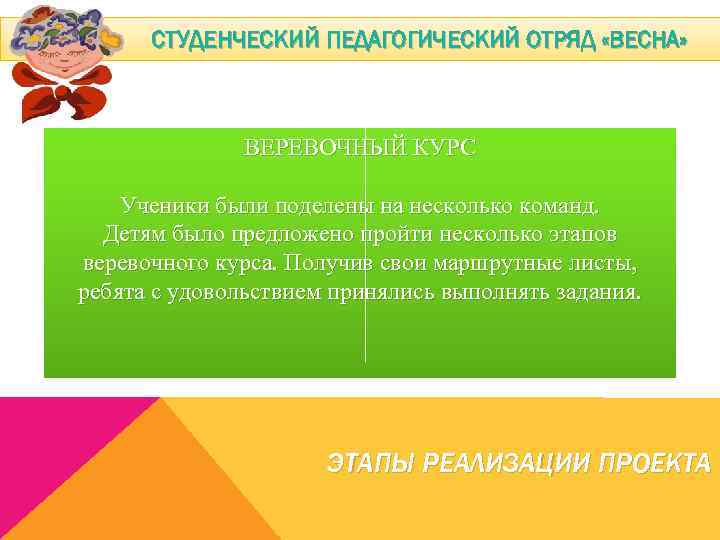 СТУДЕНЧЕСКИЙ ПЕДАГОГИЧЕСКИЙ ОТРЯД «ВЕСНА»

ВЕРЕВОЧНЫЙ КУРС

Ученики были поделены на несколько команд. Детям было предложено пройти несколько этапов веревочного курса. Получив свои маршрутные листы, ребята с удовольствием принялись выполнять задания.

ЭТАПЫ РЕАЛИЗАЦИИ ПРОЕКТА